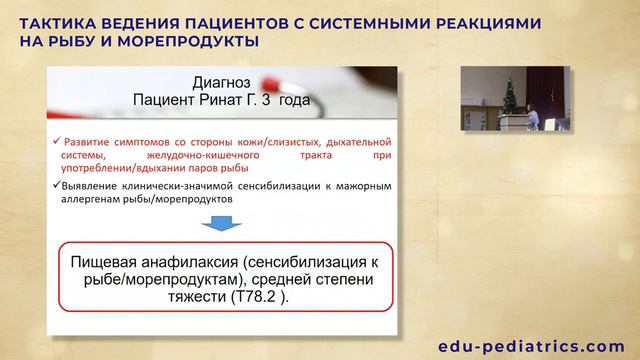 ТАКТИКА ВЕДЕНИЯ ПАЦИЕНТОВ С СИСТЕМНЫМИ РЕАКЦИЯМИ НА РЫБУ И МОРЕПРОДУКТЫ

Диагноз
Пациент Ринат Г. 3 года

✓ Развитие симптомов со стороны кожи/слизистых, дыхательной системы, желудочно-кишечного тракта при употреблении/вдыхании паров рыбы

✓ Выявление клинически-значимой сенсибилизации к мажорным аллергенам рыбы/морепродуктов

Пищевая анафилаксия (сенсибилизация к рыбе/морепродуктам), средней степени тяжести (Т78.2 ).

edu-pediatrics.com